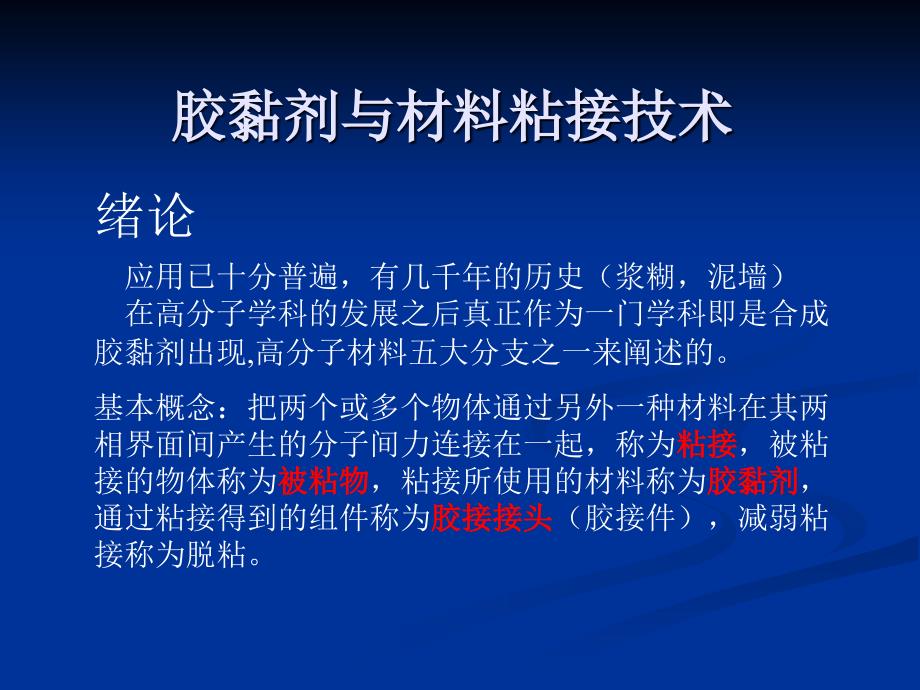 胶黏剂与材料粘接技术

绪论

应用已十分普遍，有几千年的历史（浆糊，泥墙）

在高分子学科的发展之后真正作为一门学科即是合成胶黏剂出现,高分子材料五大分支之一来阐述的。

基本概念：把两个或多个物体通过另外一种材料在其两相界面间产生的分子间力连接在一起，称为粘接，被粘接的物体称为被粘物，粘接所使用的材料称为胶黏剂，通过粘接得到的组件称为胶接接头（胶接件），减弱粘接称为脱粘。